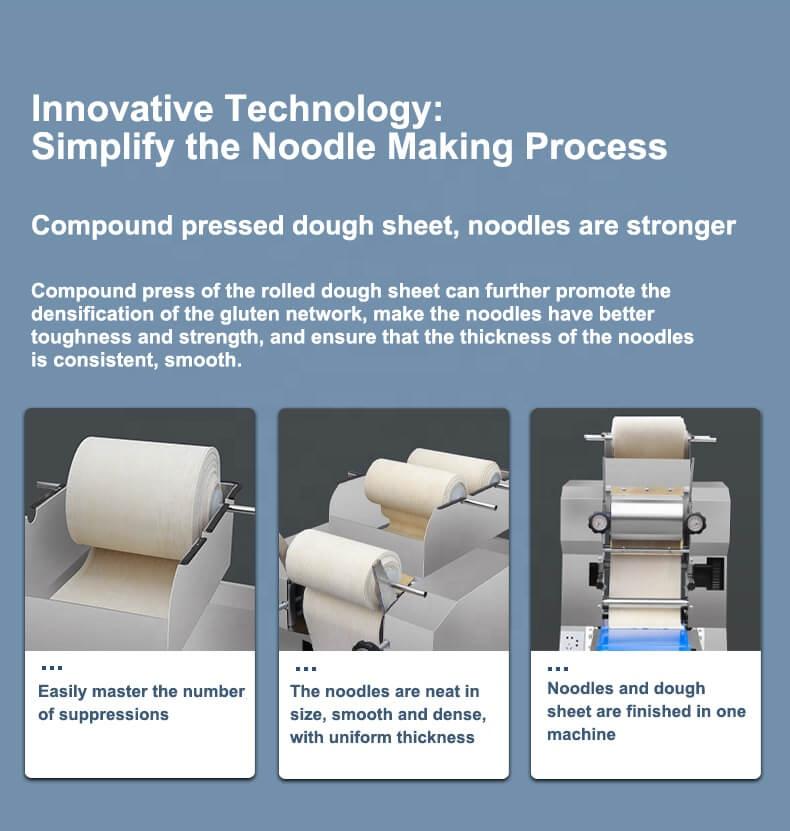 Innovative Technology:
Simplify the Noodle Making Process

Compound pressed dough sheet, noodles are stronger

Compound press of the rolled dough sheet can further promote the densification of the gluten network, make the noodles have better toughness and strength, and ensure that the thickness of the noodles is consistent, smooth.

...
Easily master the number of suppressions

...
The noodles are neat in size, smooth and dense, with uniform thickness

...
Noodles and dough sheet are finished in one machine